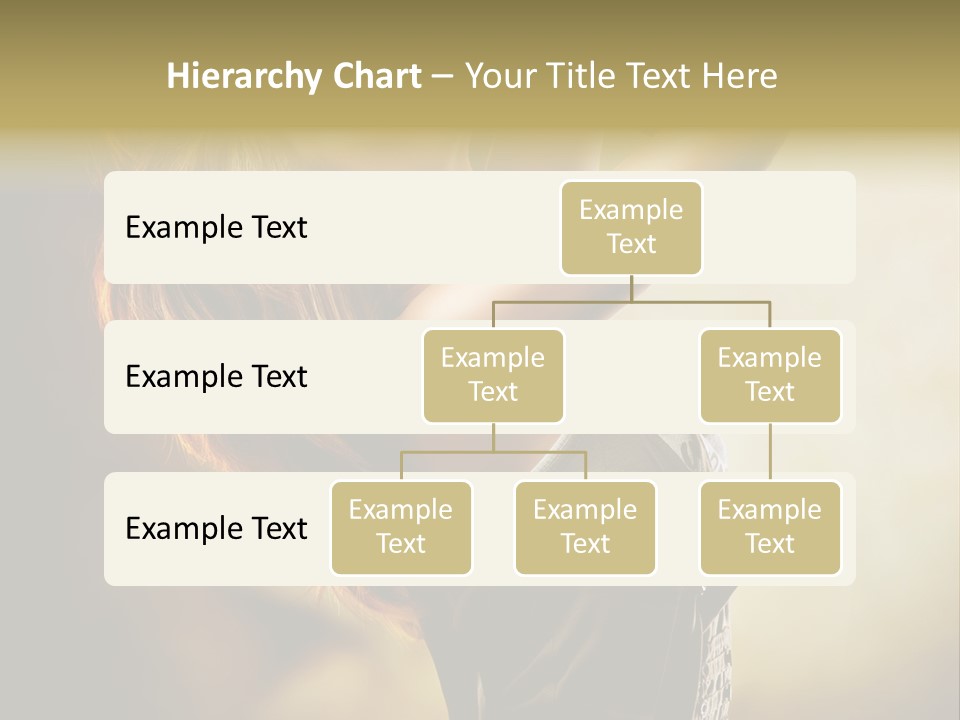 Hierarchy Chart – Your Title Text Here

Example Text

Example Text

Example Text

Example Text

Example Text

Example Text

Example Text

Example Text

Example Text